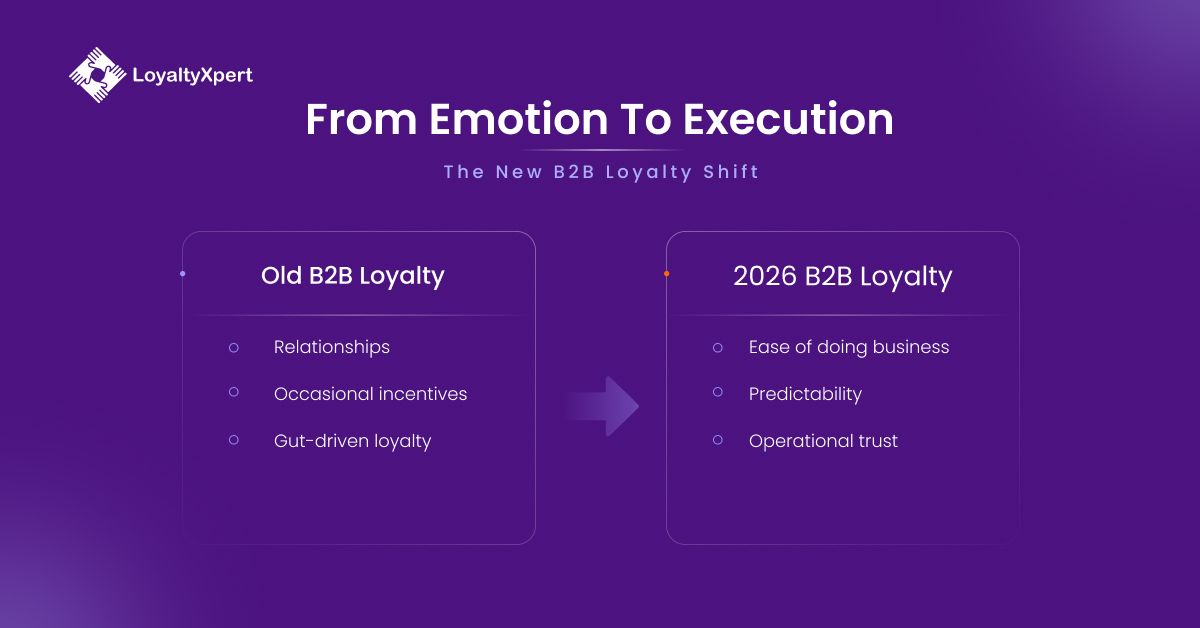 LoyaltyXpert

From Emotion To Execution

The New B2B Loyalty Shift

Old B2B Loyalty

Relationships

Occasional incentives

Gut-driven loyalty

2026 B2B Loyalty

Ease of doing business

Predictability

Operational trust